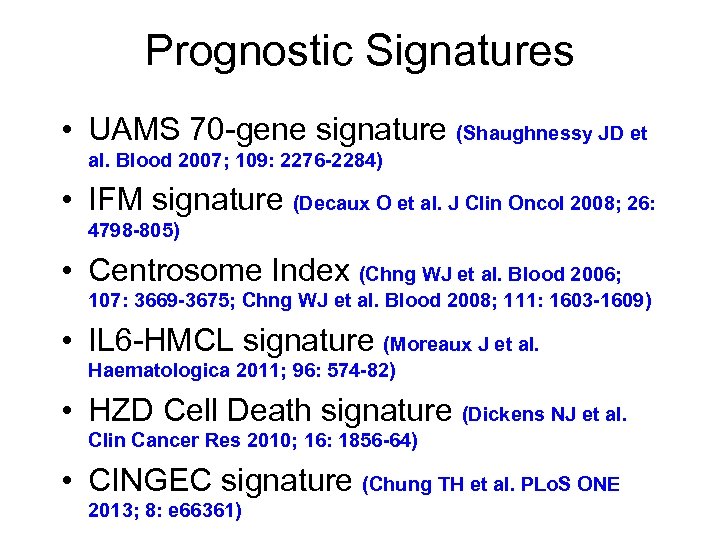 Prognostic Signatures

• UAMS 70-gene signature (Shaughnessy JD et al. Blood 2007; 109: 2276-2284)

• IFM signature (Decaux O et al. J Clin Oncol 2008; 26: 4798-805)

• Centrosome Index (Chng WJ et al. Blood 2006; 107: 3669-3675; Chng WJ et al. Blood 2008; 111: 1603-1609)

• IL6-HMCL signature (Moreaux J et al. Haematologica 2011; 96: 574-82)

• HZD Cell Death signature (Dickens NJ et al. Clin Cancer Res 2010; 16: 1856-64)

• CINGEC signature (Chung TH et al. PLoS ONE 2013; 8: e66361)